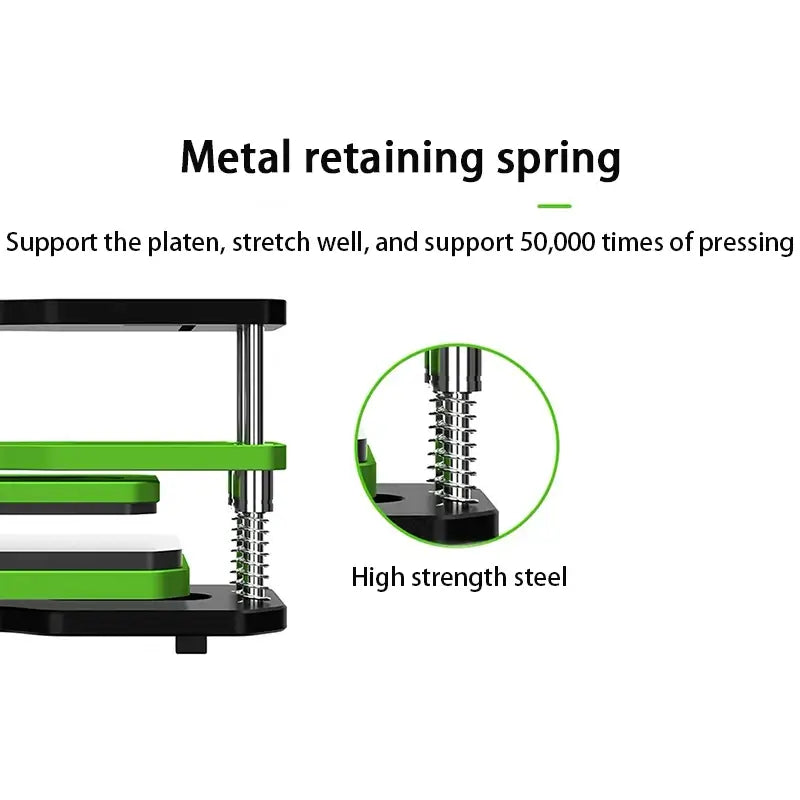 Metal retaining spring

Support the platen, stretch well, and support 50,000 times of pressing

High strength steel